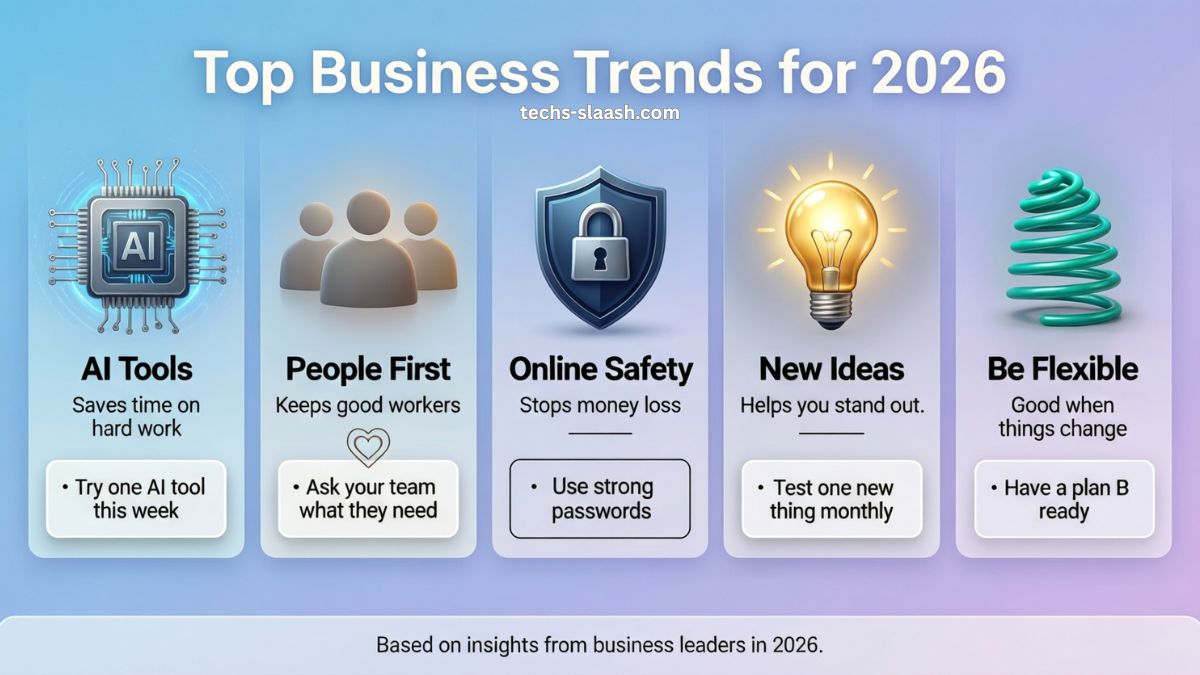 Top Business Trends for 2026

techs-slaash.com

AI

AI Tools

Saves time on hard work

• Try one AI tool this week

People First

Keeps good workers

• Ask your team what they need

Online Safety

Stops money loss

• Use strong passwords

New Ideas

Helps you stand out.

• Test one new thing monthly

Be Flexible

Good when things change

• Have a plan B ready

Based on insights from business leaders in 2026.